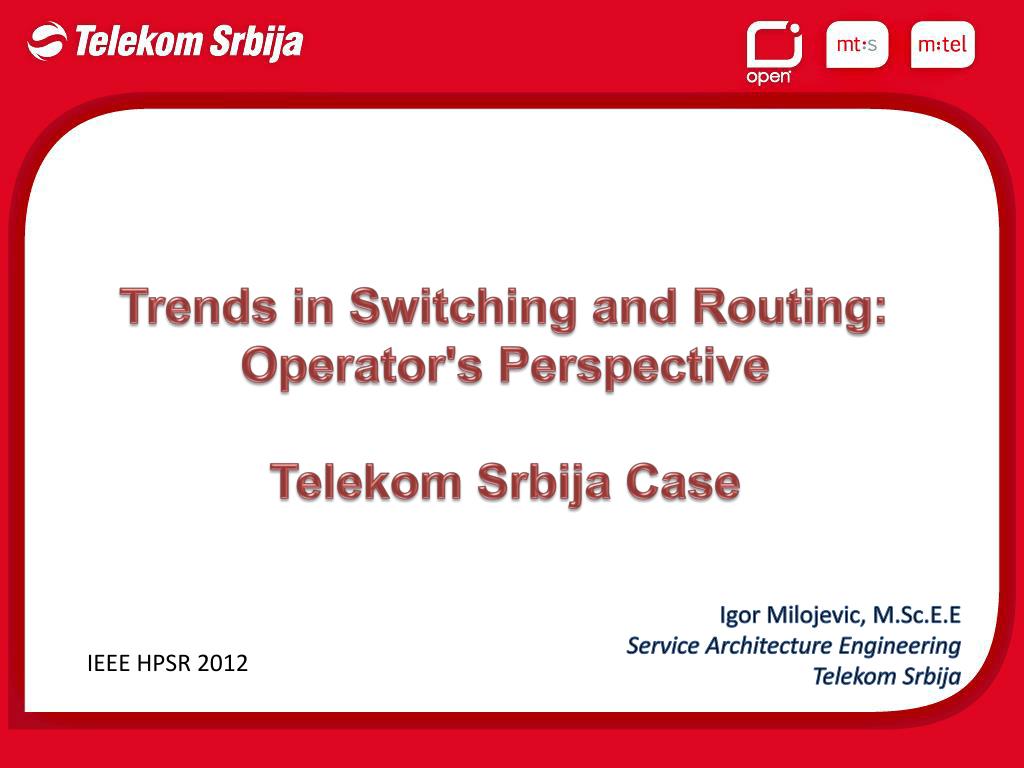 Telekom Srbija

open

mt:s

m:tel

Trends in Switching and Routing: Operator's Perspective

Telekom Srbija Case

Igor Milojevic, M.Sc.E.E
Service Architecture Engineering
Telekom Srbija

IEEE HPSR 2012